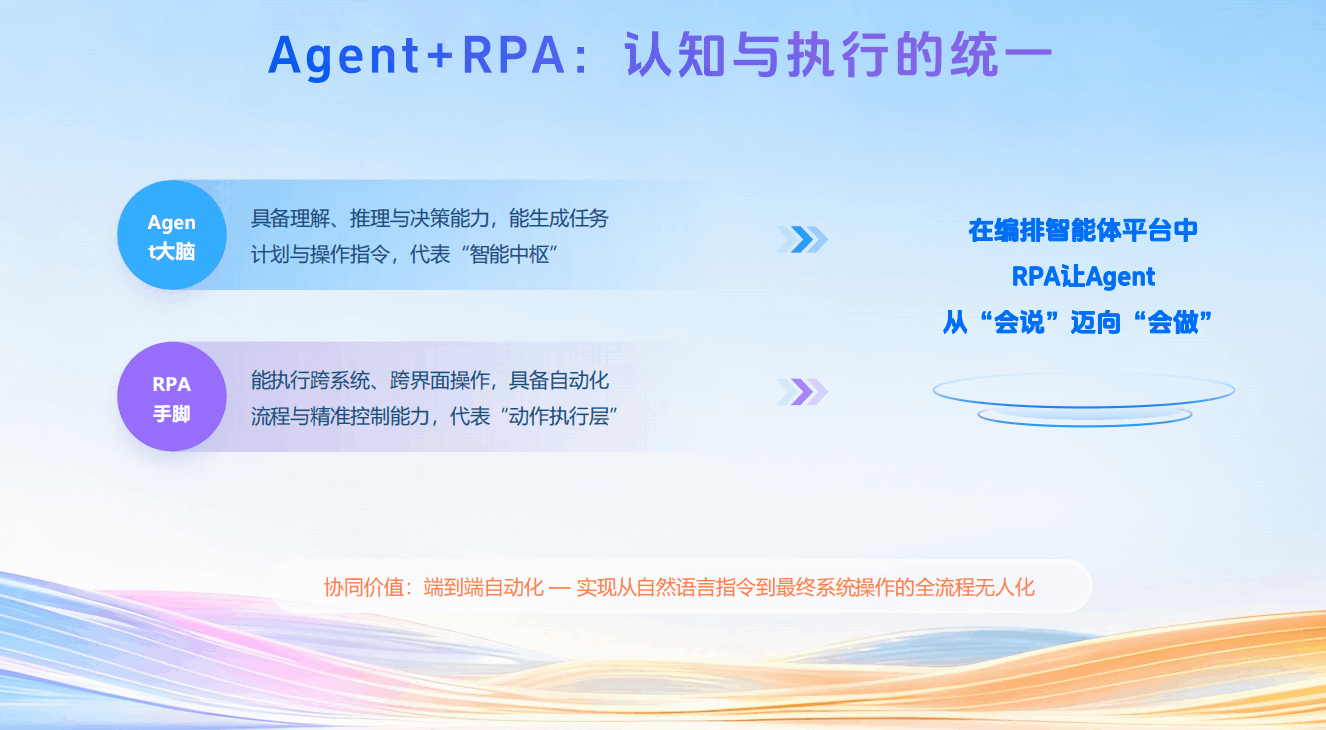 Agent+RPA：认知与执行的统一

Agent大脑

具备理解、推理与决策能力，能生成任务计划与操作指令，代表“智能中枢”

RPA手脚

能执行跨系统、跨界面操作，具备自动化流程与精准控制能力，代表“动作执行层”

在编排智能体平台中
RPA让Agent
从“会说”迈向“会做”

协同价值：端到端自动化 — 实现从自然语言指令到最终系统操作的全流程无人化